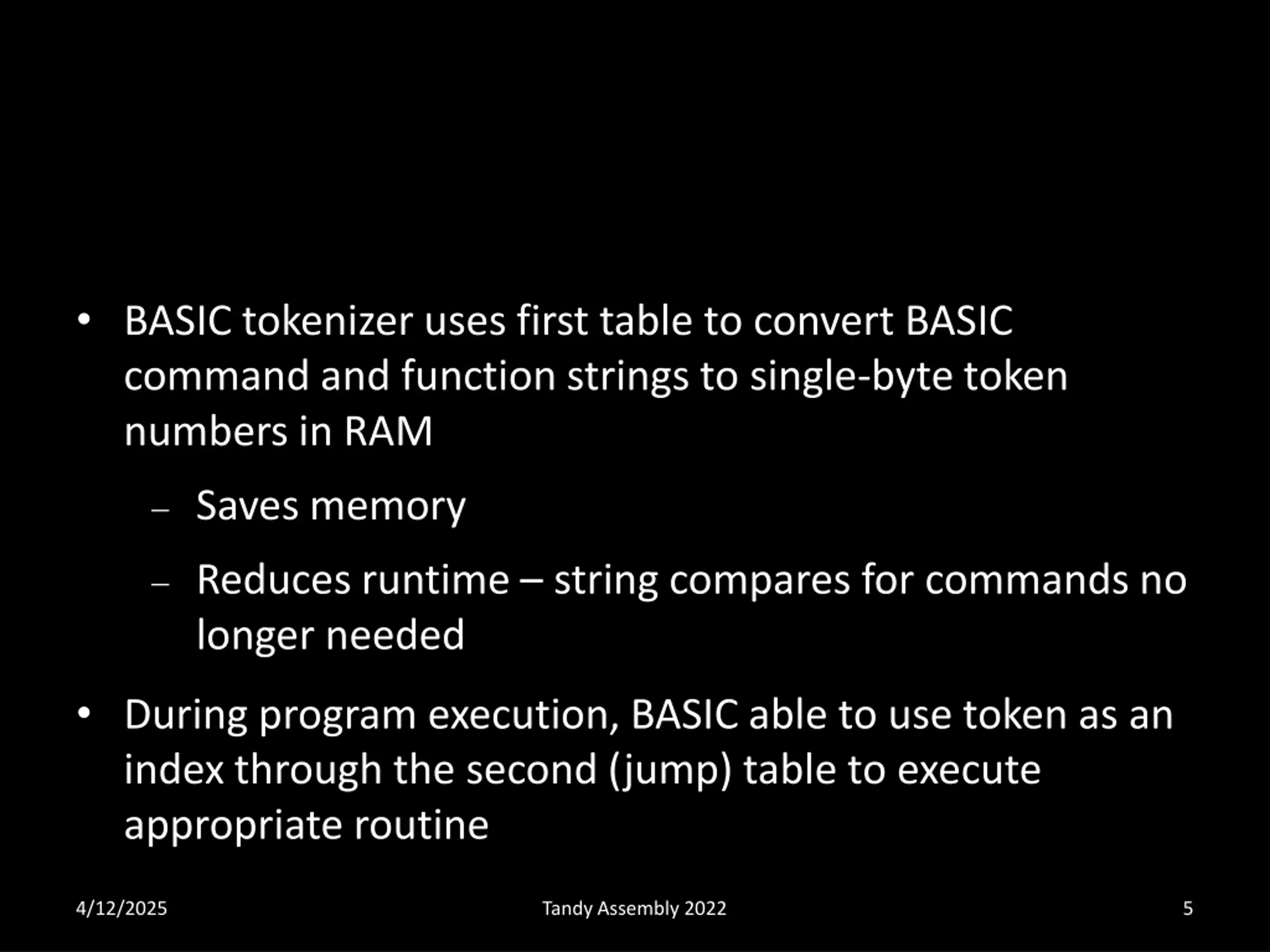 • BASIC tokenizer uses first table to convert BASIC command and function strings to single-byte token numbers in RAM

– Saves memory

– Reduces runtime – string compares for commands no longer needed

• During program execution, BASIC able to use token as an index through the second (jump) table to execute appropriate routine

4/12/2025

Tandy Assembly 2022

5